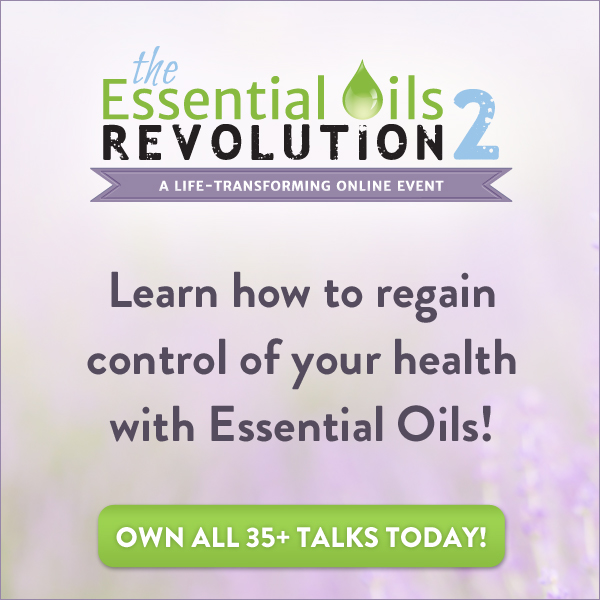 the Essential Oils
REVOLUTION 2
A LIFE-TRANSFORMING ONLINE EVENT

Learn how to regain control of your health with Essential Oils!

OWN ALL 35+ TALKS TODAY!